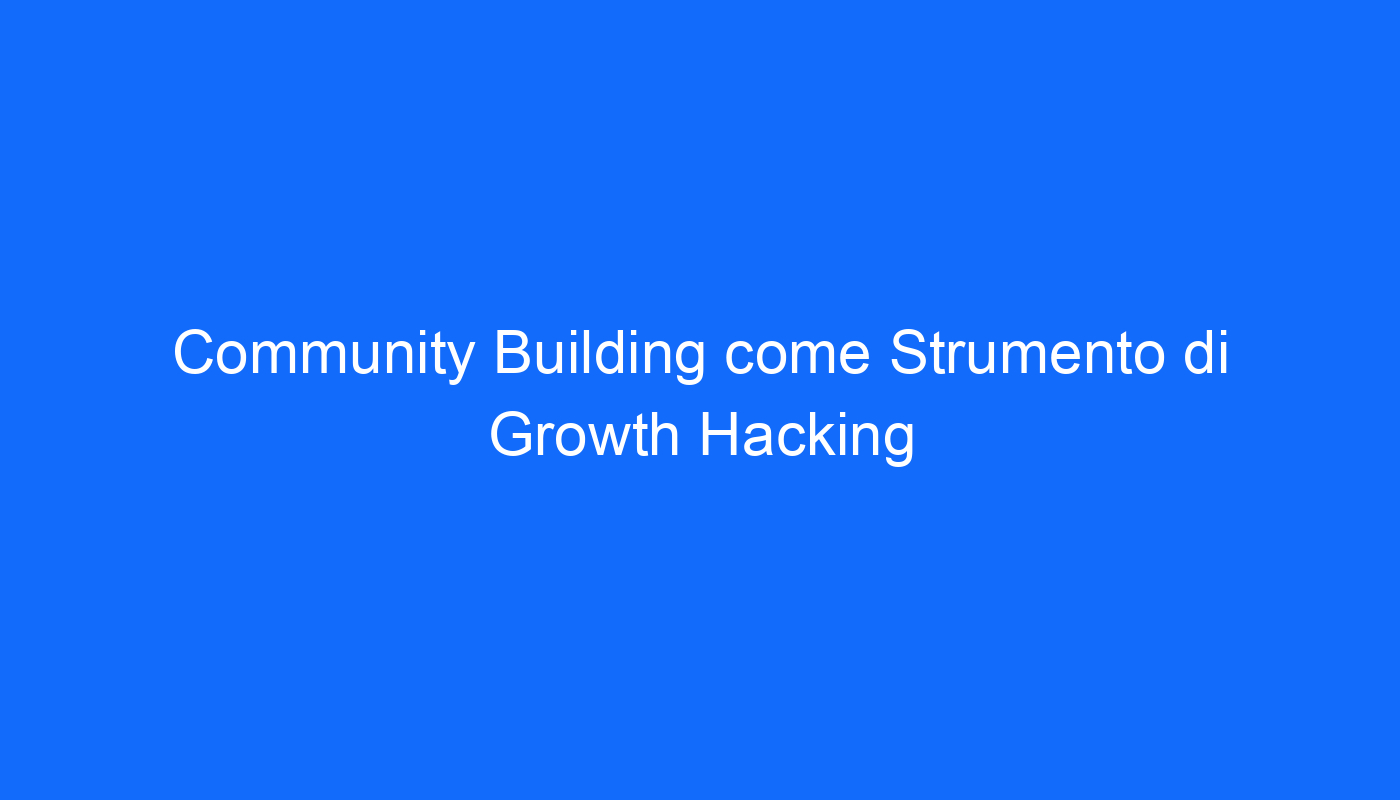 Community Building come Strumento di Growth Hacking